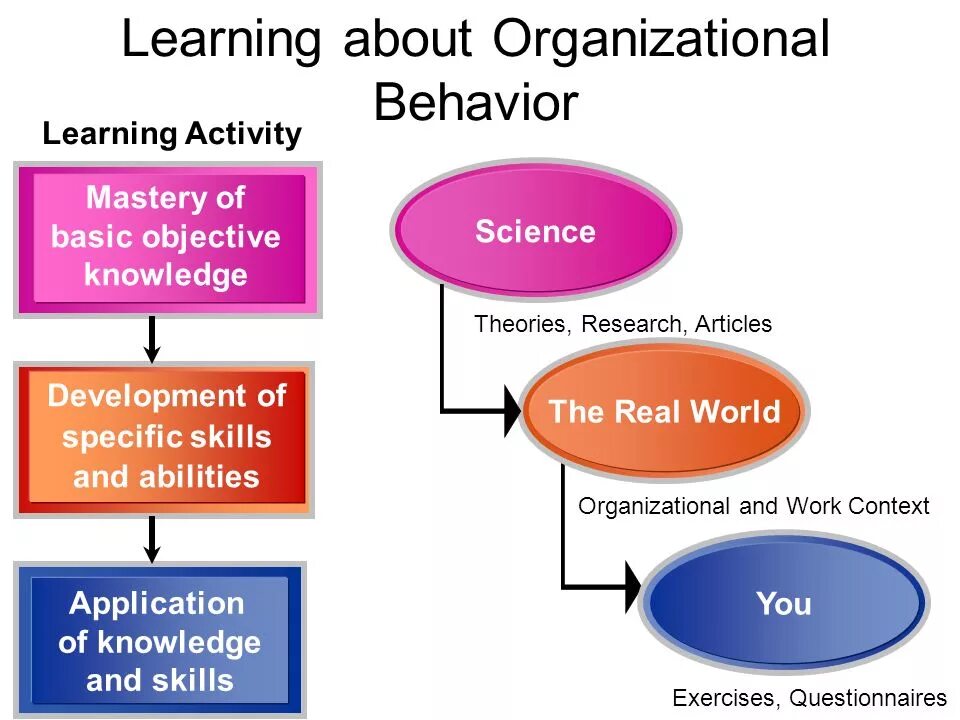 Learning about Organizational Behavior

Learning Activity

Mastery of basic objective knowledge

Development of specific skills and abilities

Application of knowledge and skills

Science

Theories, Research, Articles

The Real World

Organizational and Work Context

You

Exercises, Questionnaires